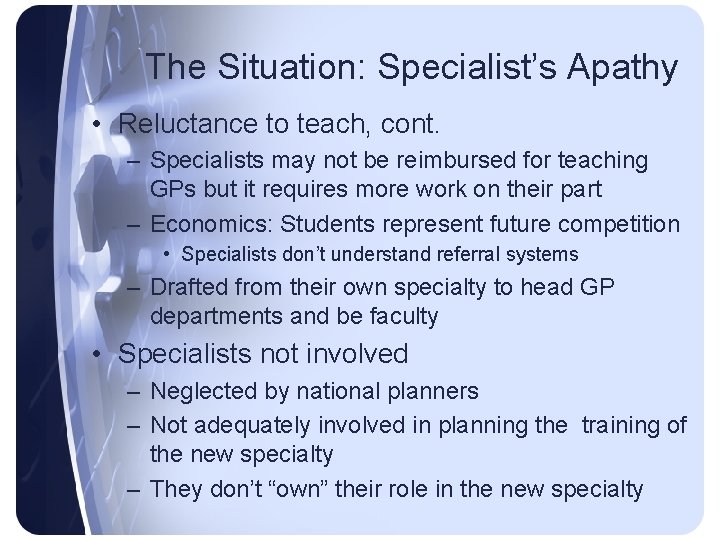 The Situation: Specialist’s Apathy

• Reluctance to teach, cont.
– Specialists may not be reimbursed for teaching GPs but it requires more work on their part
– Economics: Students represent future competition
• Specialists don’t understand referral systems
– Drafted from their own specialty to head GP departments and be faculty

• Specialists not involved
– Neglected by national planners
– Not adequately involved in planning the training of the new specialty
– They don’t “own” their role in the new specialty